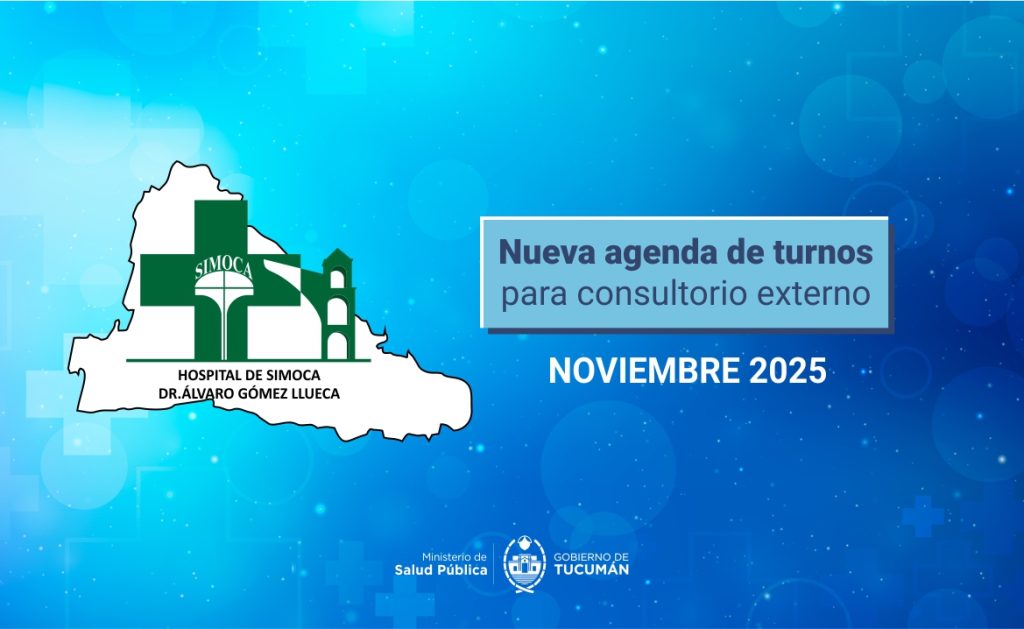 SIMOCA
HOSPITAL DE SIMOCA
DR.ÁLVARO GÓMEZ LLUECA

Nueva agenda de turnos
para consultorio externo

NOVIEMBRE 2025

Ministerio de
Salud Pública

GOBIERNO DE
TUCUMÁN